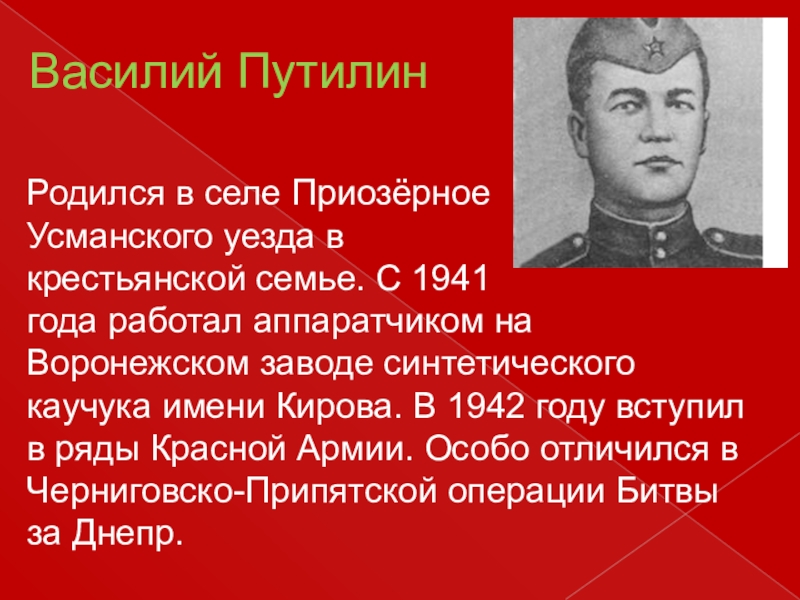 Василий Путилин

Родился в селе Приозёрное Усманского уезда в крестьянской семье. С 1941 года работал аппаратчиком на Воронежском заводе синтетического каучука имени Кирова. В 1942 году вступил в ряды Красной Армии. Особо отличился в Черниговско-Припятской операции Битвы за Днепр.